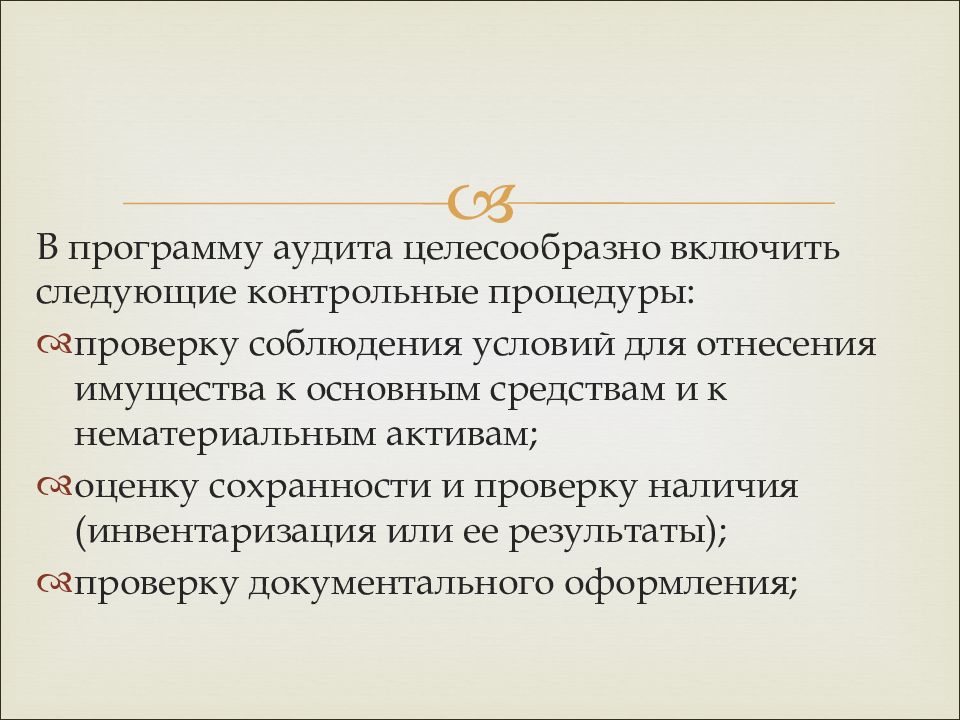 В программу аудита целесообразно включить следующие контрольные процедуры:

проверку соблюдения условий для отнесения имущества к основным средствам и к нематериальным активам;

оценку сохранности и проверку наличия (инвентаризация или ее результаты);

проверку документального оформления;